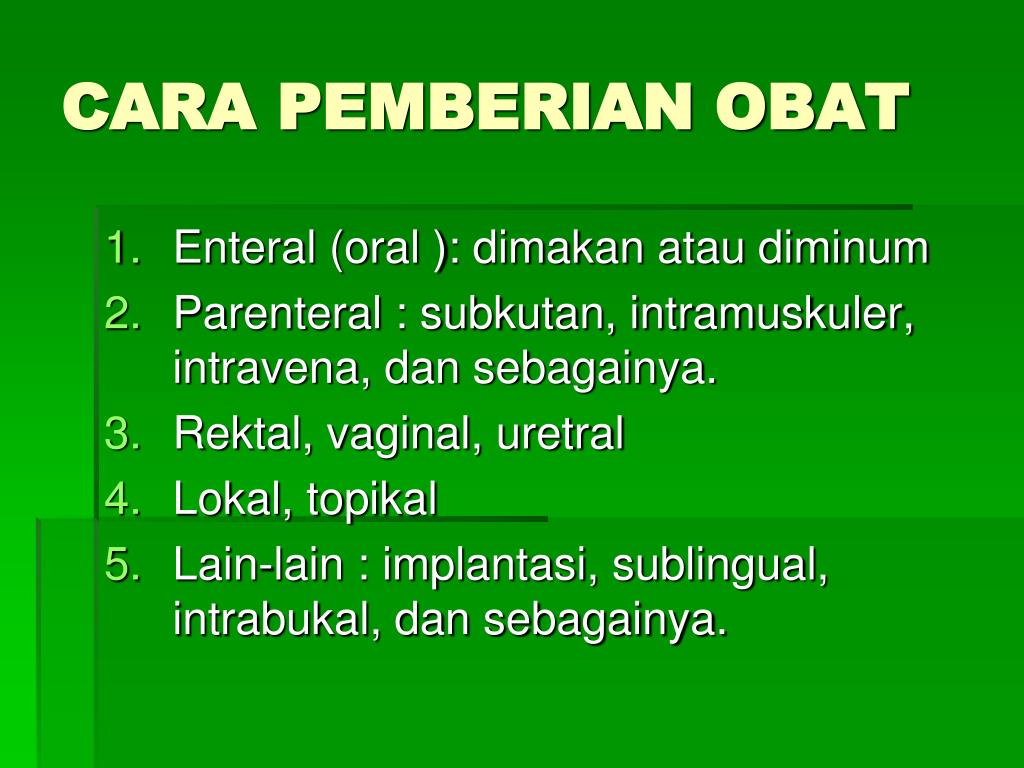 CARA PEMBERIAN OBAT

1. Enteral (oral ): dimakan atau diminum
2. Parenteral : subkutan, intramuskuler, intravena, dan sebagainya.
3. Rektal, vaginal, uretral
4. Lokal, topikal
5. Lain-lain : implantasi, sublingual, intrabukal, dan sebagainya.